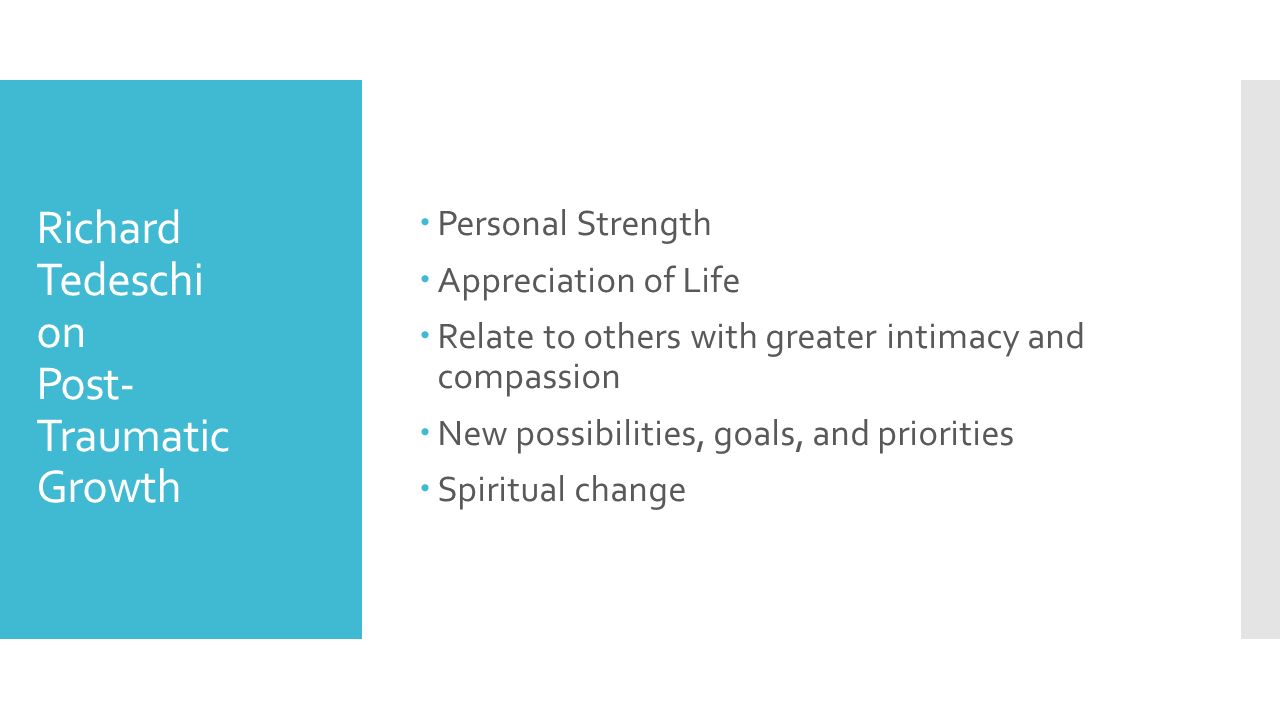 Richard Tedeschi on Post-Traumatic Growth

- Personal Strength
- Appreciation of Life
- Relate to others with greater intimacy and compassion
- New possibilities, goals, and priorities
- Spiritual change